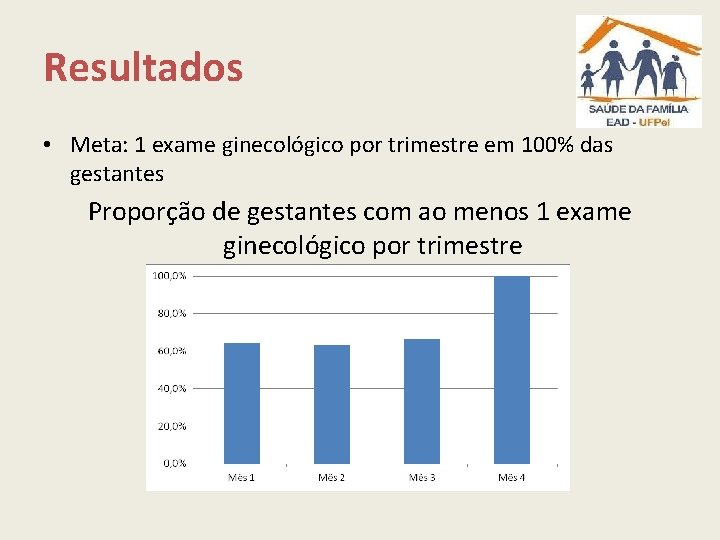 Resultados

SAÚDE DA FAMÍLIA
EAD - UFPel

• Meta: 1 exame ginecológico por trimestre em 100% das gestantes

Proporção de gestantes com ao menos 1 exame ginecológico por trimestre

100,0%
80,0%
60,0%
40,0%
20,0%
0,0%

Mês 1
Mês 2
Mês 3
Mês 4